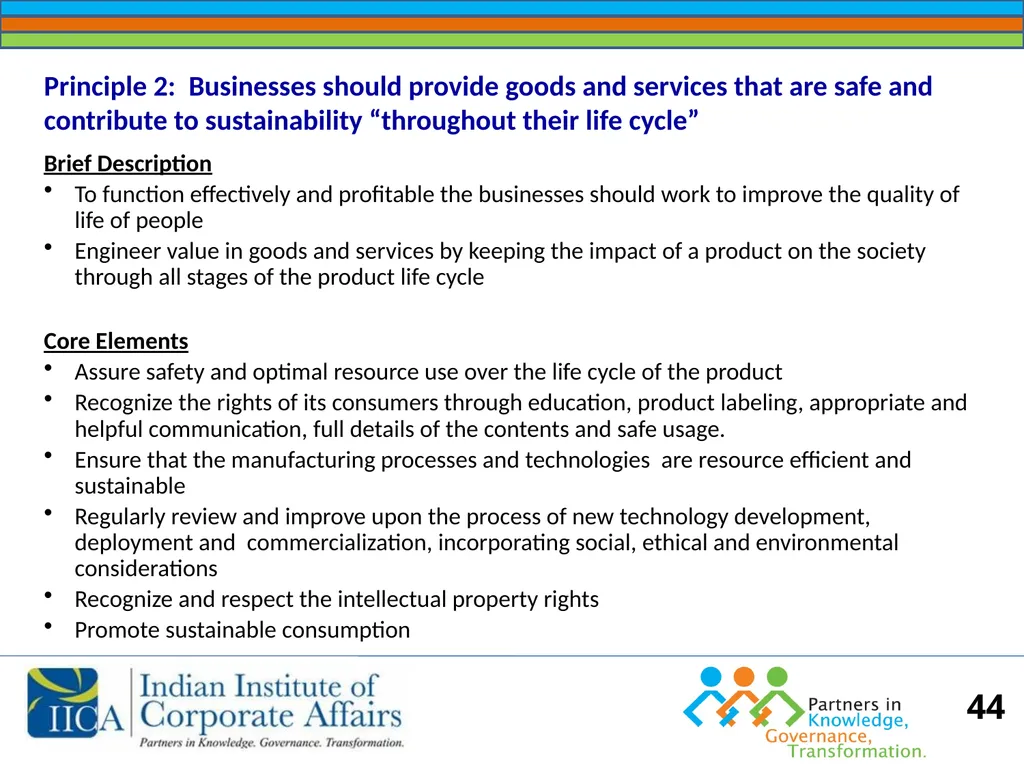 Principle 2: Businesses should provide goods and services that are safe and contribute to sustainability “throughout their life cycle”

Brief Description
• To function effectively and profitable the businesses should work to improve the quality of life of people
• Engineer value in goods and services by keeping the impact of a product on the society through all stages of the product life cycle

Core Elements
• Assure safety and optimal resource use over the life cycle of the product
• Recognize the rights of its consumers through education, product labeling, appropriate and helpful communication, full details of the contents and safe usage.
• Ensure that the manufacturing processes and technologies are resource efficient and sustainable
• Regularly review and improve upon the process of new technology development, deployment and commercialization, incorporating social, ethical and environmental considerations
• Recognize and respect the intellectual property rights
• Promote sustainable consumption

IICA Indian Institute of Corporate Affairs
Partners in Knowledge. Governance. Transformation.

Partners in Knowledge, Governance, Transformation.

44